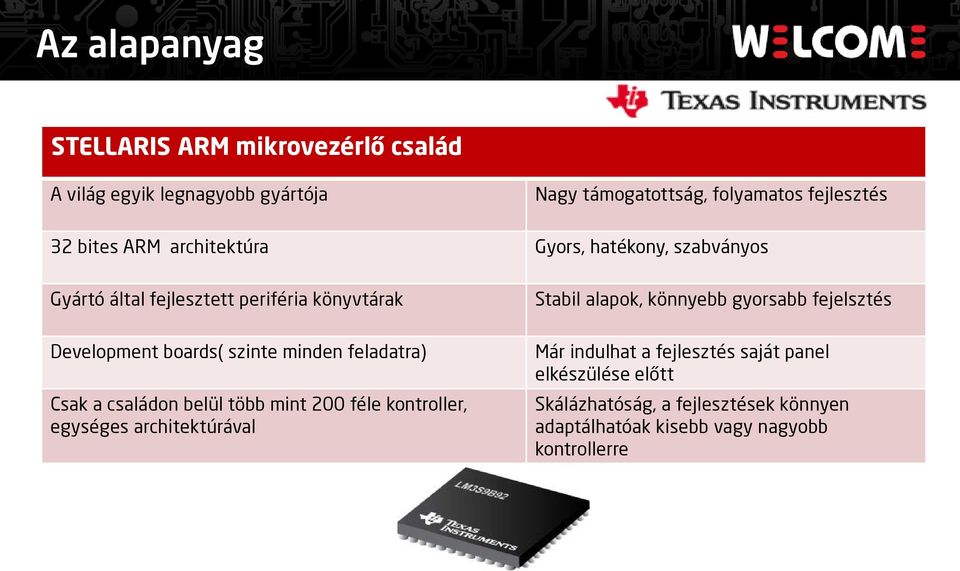 Az alapanyag

WELCOME

TEXAS INSTRUMENTS

| STELLARIS ARM mikrovezérlő család | |
|---|---|
| A világ egyik legnagyobb gyártója | Nagy támogatottság, folyamatos fejlesztés |
| 32 bites ARM  architektúra | Gyors, hatékony, szabványos |
| Gyártó által fejlesztett periféria könyvtárak | Stabil alapok, könnyebb gyorsabb fejelsztés |
| Development boards( szinte minden feladatra) | Már indulhat a fejlesztés saját panel elkészülése előtt |
| Csak a családon belül több mint 200 féle kontroller, egységes architektúrával | Skálázhatóság, a fejlesztések könnyen adaptálhatóak kisebb vagy nagyobb kontrollerre |

LM3S9B92

TEXAS INSTRUMENTS